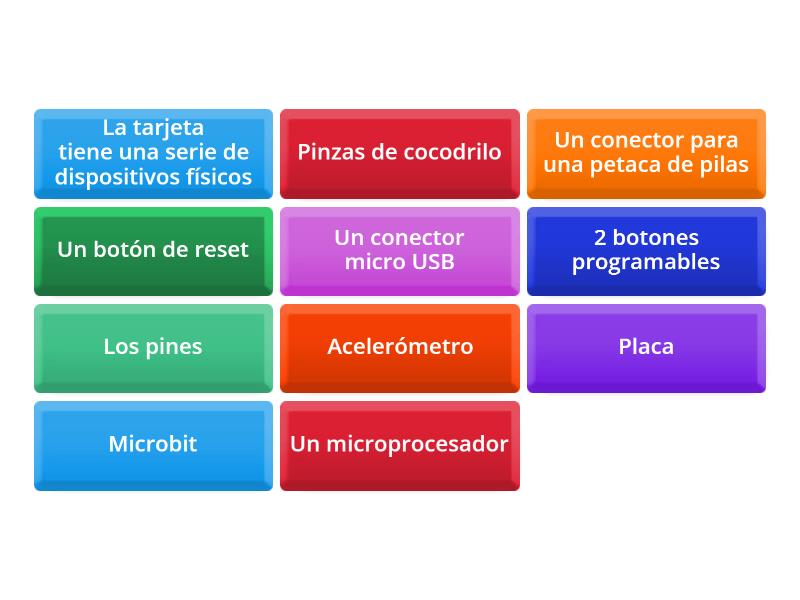 La tarjeta tiene una serie de dispositivos físicos

Pinzas de cocodrilo

Un conector para una petaca de pilas

Un botón de reset

Un conector micro USB

2 botones programables

Los pines

Acelerómetro

Placa

Microbit

Un microprocesador